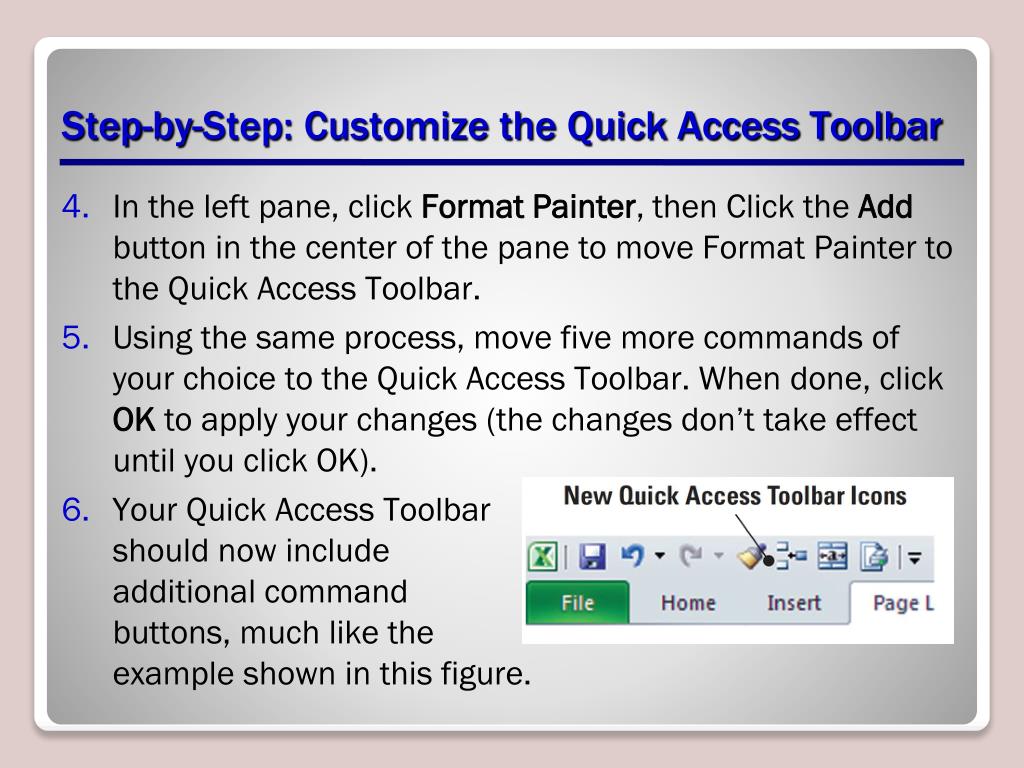 Step-by-Step: Customize the Quick Access Toolbar

4. In the left pane, click Format Painter, then Click the Add button in the center of the pane to move Format Painter to the Quick Access Toolbar.

5. Using the same process, move five more commands of your choice to the Quick Access Toolbar. When done, click OK to apply your changes (the changes don't take effect until you click OK).

6. Your Quick Access Toolbar should now include additional command buttons, much like the example shown in this figure.

New Quick Access Toolbar Icons

File Home Insert Page L